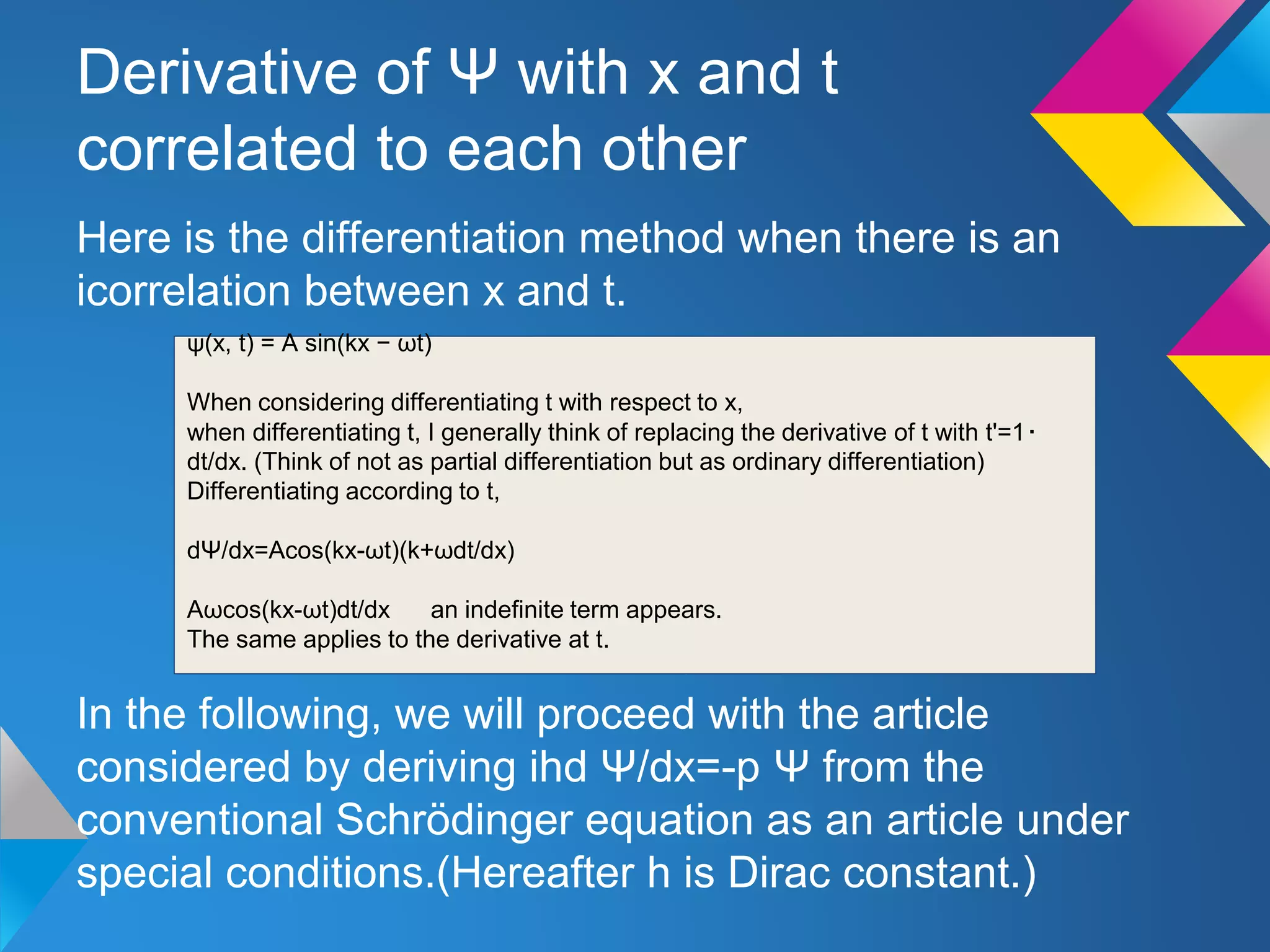 Derivative of Ψ with x and t correlated to each other

Here is the differentiation method when there is an icorrelation between x and t.

ψ(x, t) = A sin(kx − ωt)

When considering differentiating t with respect to x,
when differentiating t, I generally think of replacing the derivative of t with t'=1・dt/dx. (Think of not as partial differentiation but as ordinary differentiation)
Differentiating according to t,

dΨ/dx=Acos(kx-ωt)(k+ωdt/dx)

Aωcos(kx-ωt)dt/dx an indefinite term appears.
The same applies to the derivative at t.

In the following, we will proceed with the article considered by deriving ihd Ψ/dx=-p Ψ from the conventional Schrödinger equation as an article under special conditions.(Hereafter h is Dirac constant.)